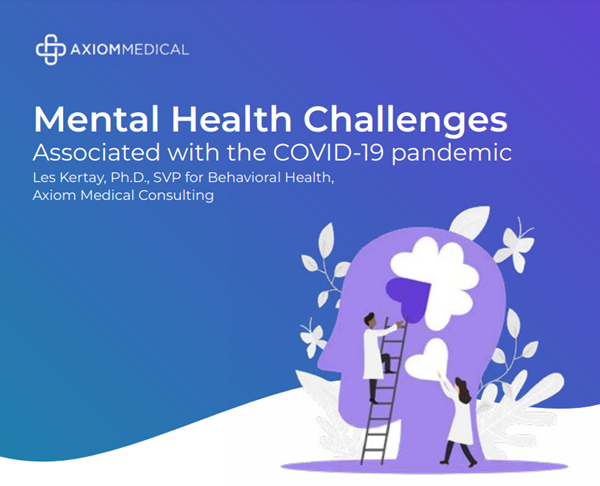 AXIOMMEDICAL

Mental Health Challenges
Associated with the COVID-19 pandemic
Les Kertay, Ph.D., SVP for Behavioral Health, Axiom Medical Consulting